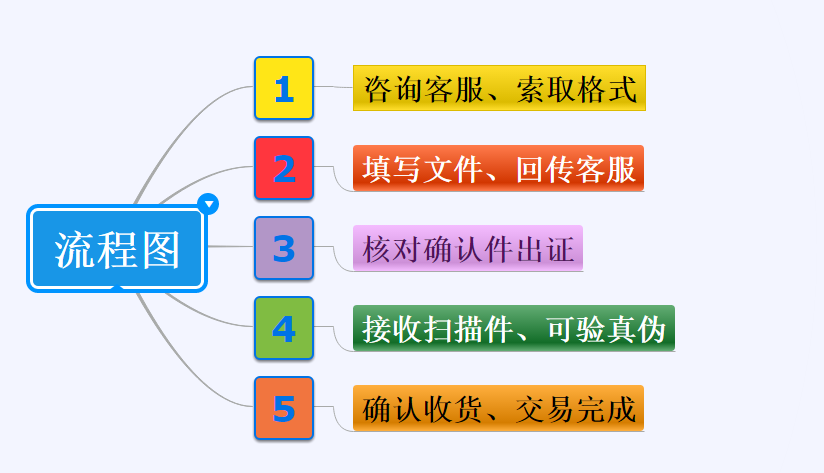 流程图

1 咨询客服、索取格式

2 填写文件、回传客服

3 核对确认件出证

4 接收扫描件、可验真伪

5 确认收货、交易完成